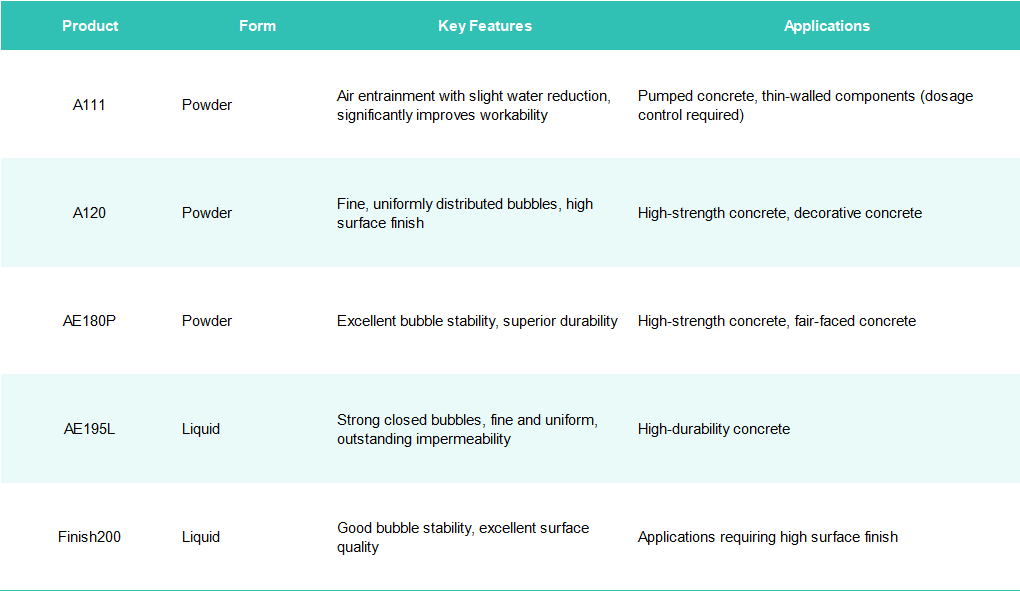 | Product | Form | Key Features | Applications |
|---|---|---|---|
| A111 | Powder | Air entrainment with slight water reduction, significantly improves workability | Pumped concrete, thin-walled components (dosage control required) |
| A120 | Powder | Fine, uniformly distributed bubbles, high surface finish | High-strength concrete, decorative concrete |
| AE180P | Powder | Excellent bubble stability, superior durability | High-strength concrete, fair-faced concrete |
| AE195L | Liquid | Strong closed bubbles, fine and uniform, outstanding impermeability | High-durability concrete |
| Finish200 | Liquid | Good bubble stability, excellent surface quality | Applications requiring high surface finish |